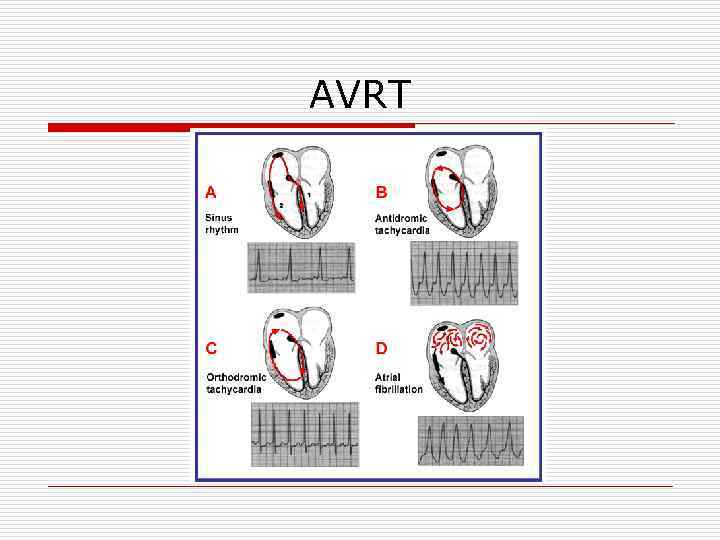 AVRT

A
Sinus rhythm

2
1

B
Antidromic tachycardia

C
Orthodromic tachycardia

D
Atrial fibrillation